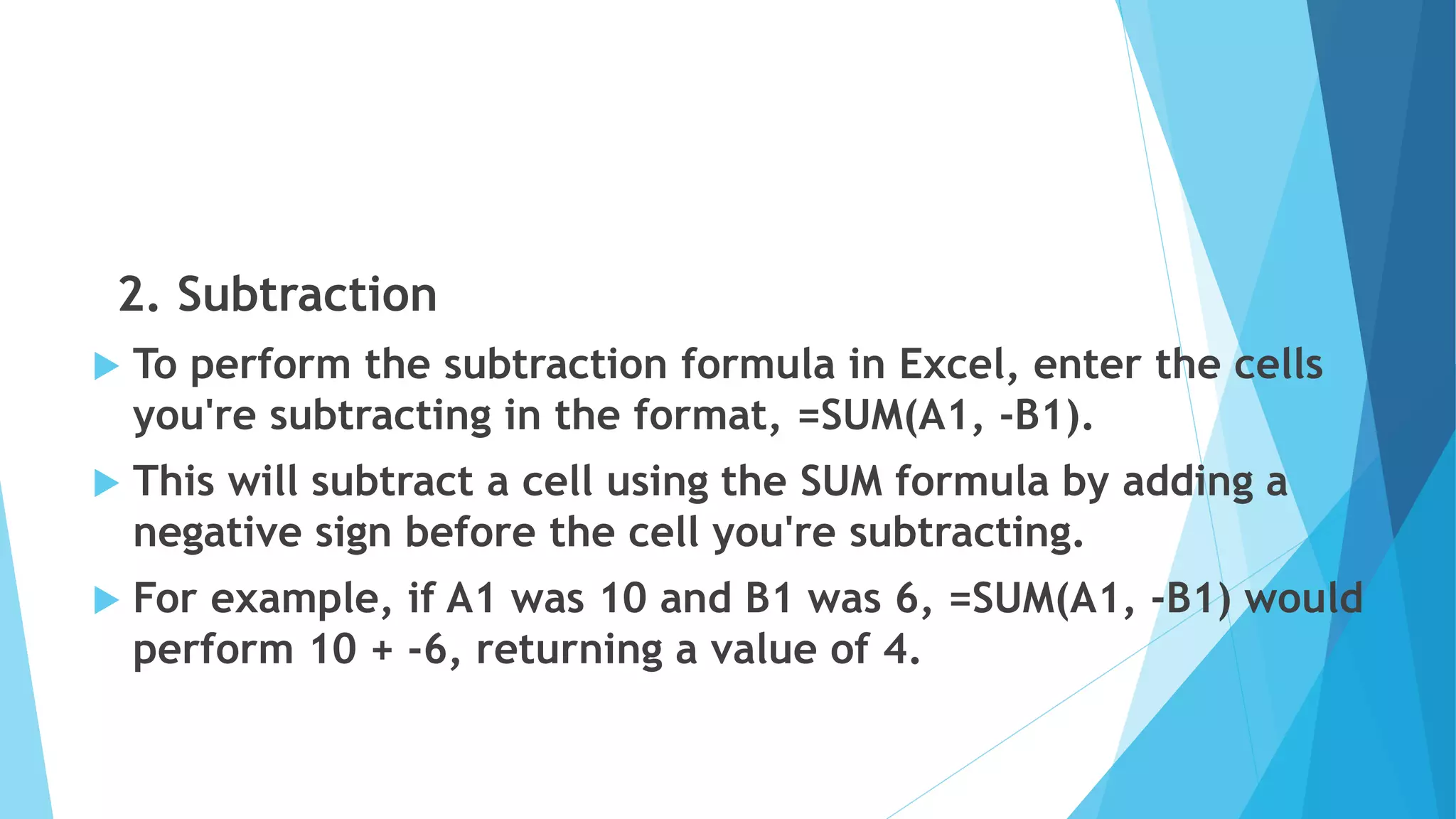 2. Subtraction

To perform the subtraction formula in Excel, enter the cells you're subtracting in the format, =SUM(A1, -B1).

This will subtract a cell using the SUM formula by adding a negative sign before the cell you're subtracting.

For example, if A1 was 10 and B1 was 6, =SUM(A1, -B1) would perform 10 + -6, returning a value of 4.